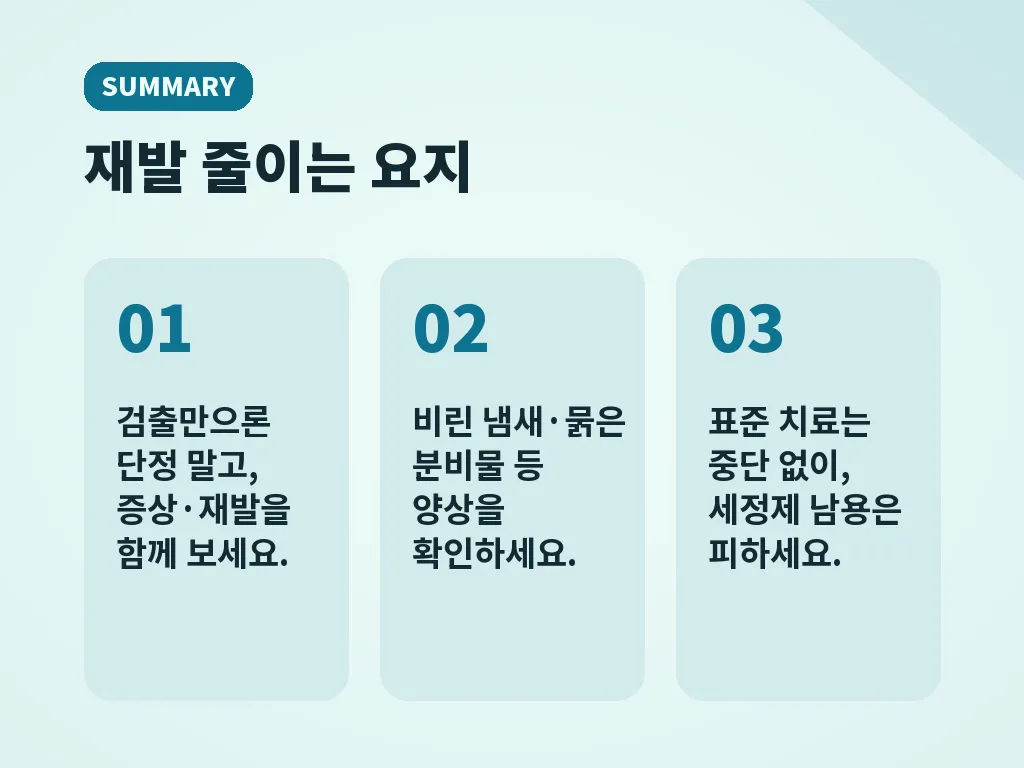 SUMMARY

재발 줄이는 요지

01

검출만으론 단정 말고, 증상·재발을 함께 보세요.

02

비린 냄새·묽은 분비물 등 양상을 확인하세요.

03

표준 치료는 중단 없이, 세정제 남용은 피하세요.